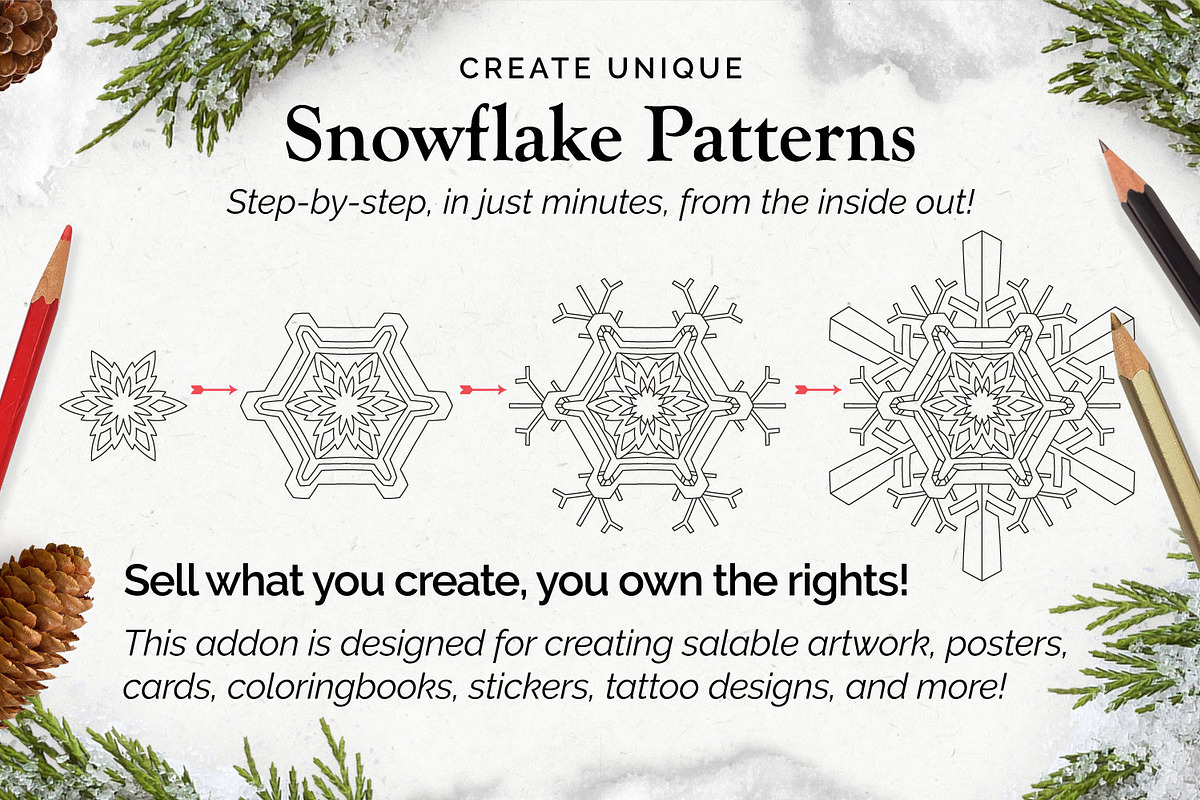 CREATE UNIQUE

Snowflake Patterns

Step-by-step, in just minutes, from the inside out!

Sell what you create, you own the rights!

This addon is designed for creating salable artwork, posters, cards, coloringbooks, stickers, tattoo designs, and more!